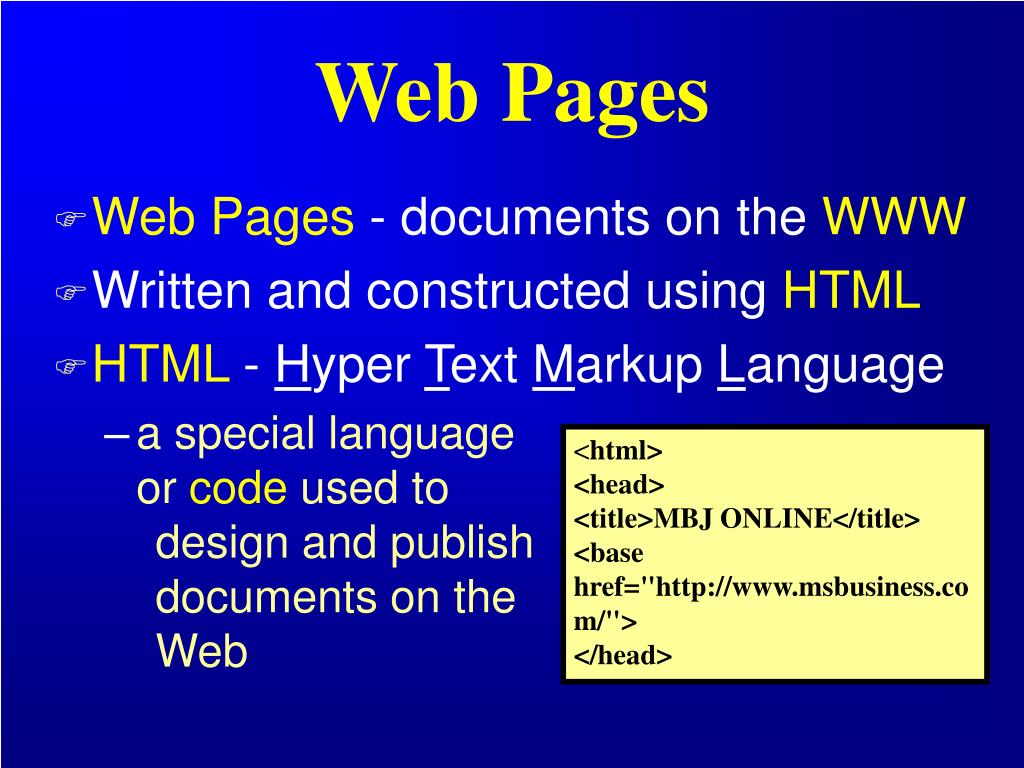 Web Pages

Web Pages - documents on the WWW

Written and constructed using HTML

HTML - Hyper Text Markup Language

– a special language or code used to design and publish documents on the Web

<html>
<head>
<title>MBJ ONLINE</title>
<base href="http://www.msbusiness.com/">
</head>